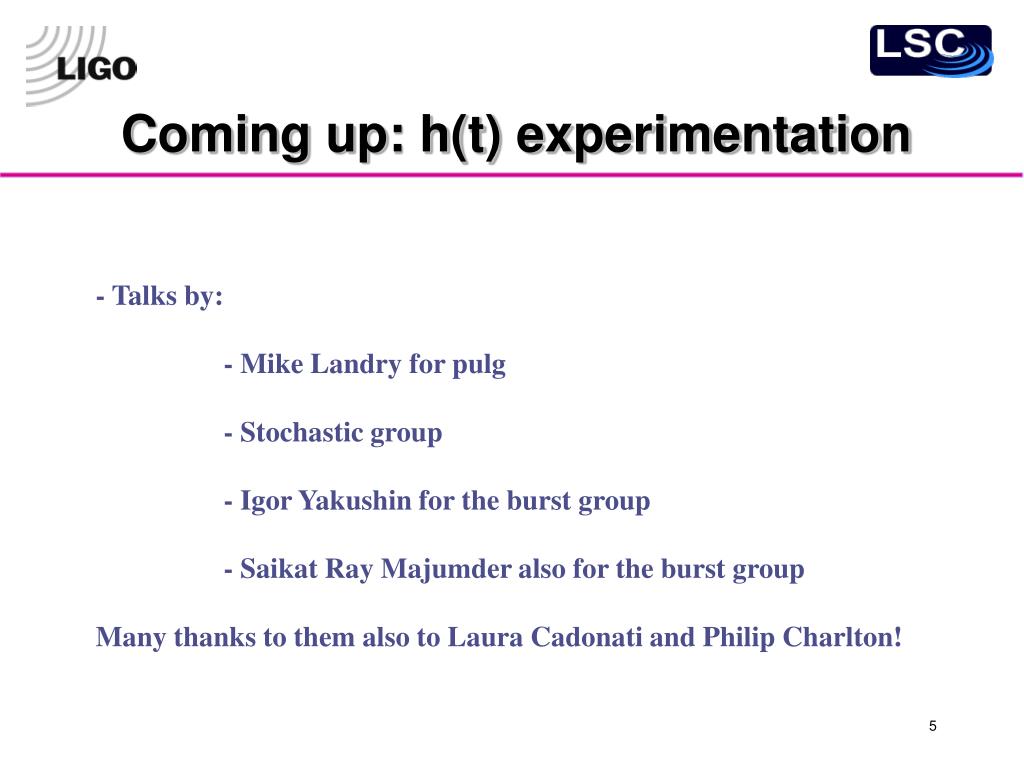 LIGO

LSC

Coming up: h(t) experimentation

- Talks by:

- Mike Landry for pulg

- Stochastic group

- Igor Yakushin for the burst group

- Saikat Ray Majumder also for the burst group

Many thanks to them also to Laura Cadonati and Philip Charlton!

5